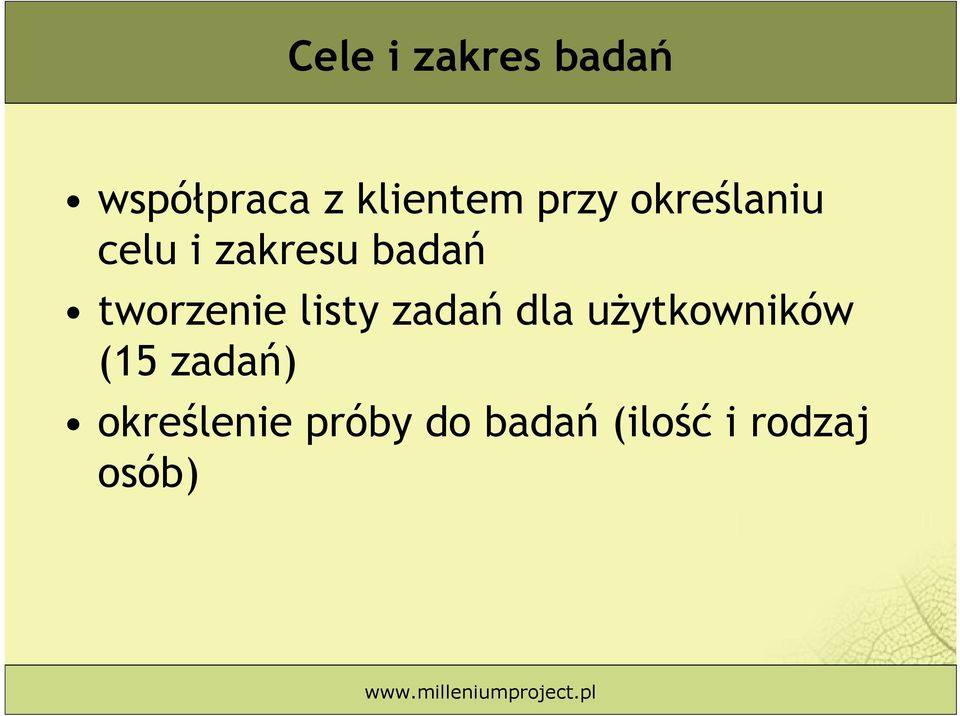 Cele i zakres badań

• współpraca z klientem przy określaniu celu i zakresu badań
• tworzenie listy zadań dla użytkowników (15 zadań)
• określenie próby do badań (ilość i rodzaj osób)

www.milleniumproject.pl